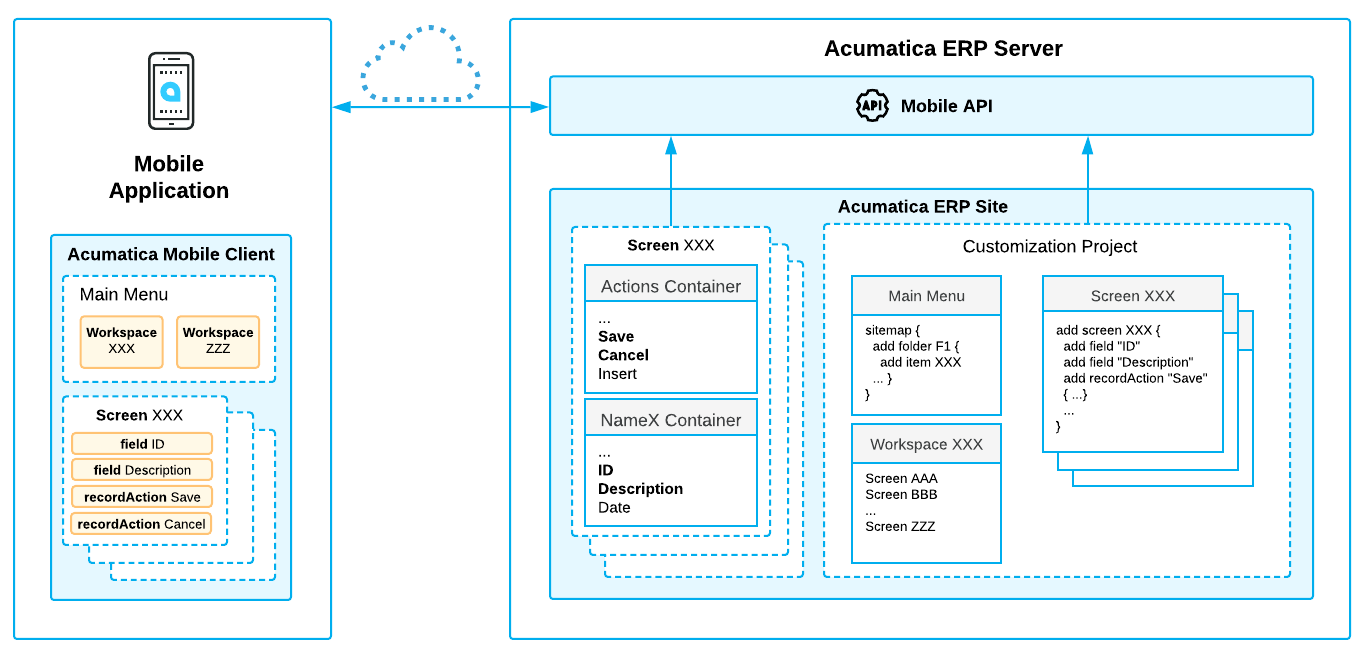 Mobile Application

Acumatica Mobile Client

Main Menu

Workspace XXX

Workspace ZZZ

Screen XXX

field ID

field Description

recordAction Save

recordAction Cancel

Acumatica ERP Server

API Mobile API

Acumatica ERP Site

Screen XXX

Actions Container

...
Save
Cancel
Insert

NameX Container

...
ID
Description
Date

Customization Project

Main Menu

sitemap {
add folder F1 {
add item XXX
... }
}

Workspace XXX

Screen AAA
Screen BBB
...
Screen ZZZ

Screen XXX

add screen XXX {
add field "ID"
add field "Description"
add recordAction "Save"
{ ...}
...
}